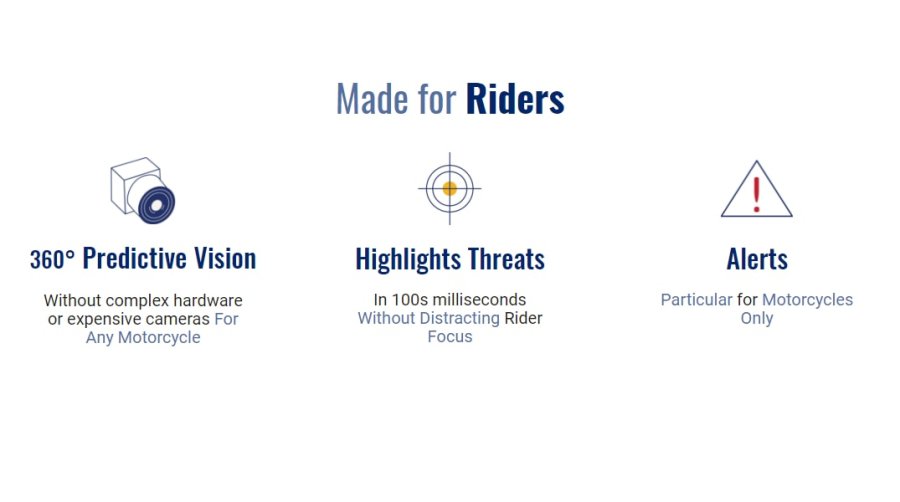 Made for Riders

360° Predictive Vision

Without complex hardware or expensive cameras For Any Motorcycle

Highlights Threats

In 100s milliseconds Without Distracting Rider Focus

Alerts

Particular for Motorcycles Only